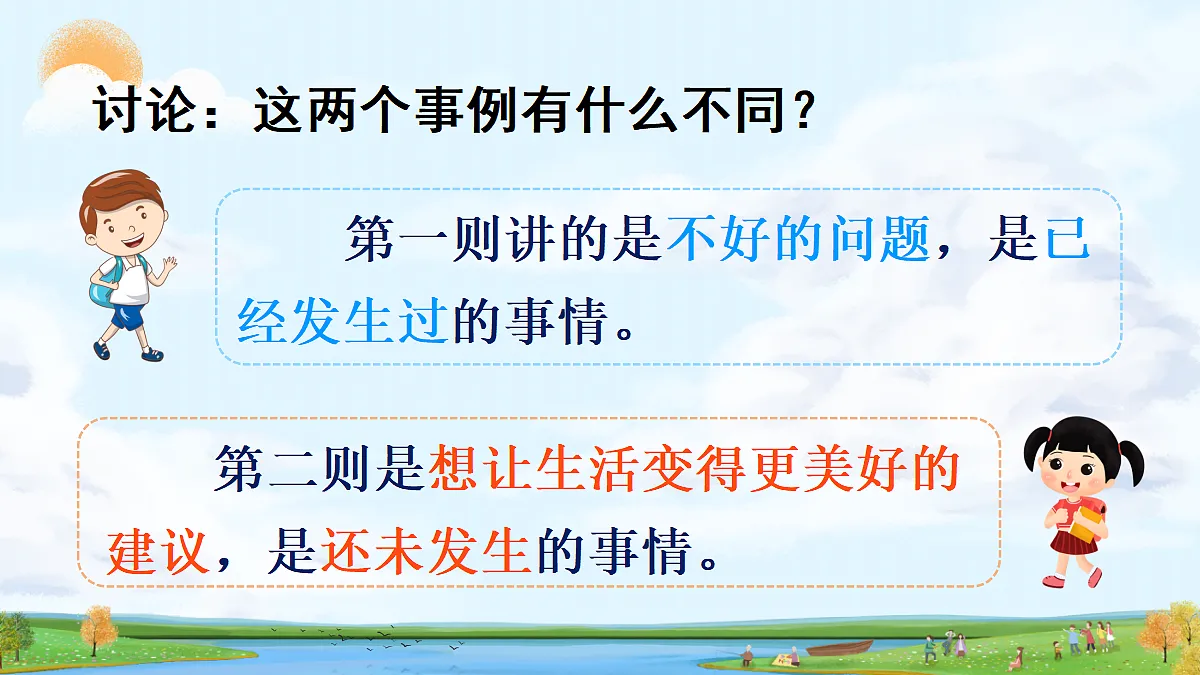 讨论：这两个事例有什么不同？

第一则讲的是不好的问题，是已经发生过的事情。

第二则是想让生活变得更美好的建议，是还未发生的事情。